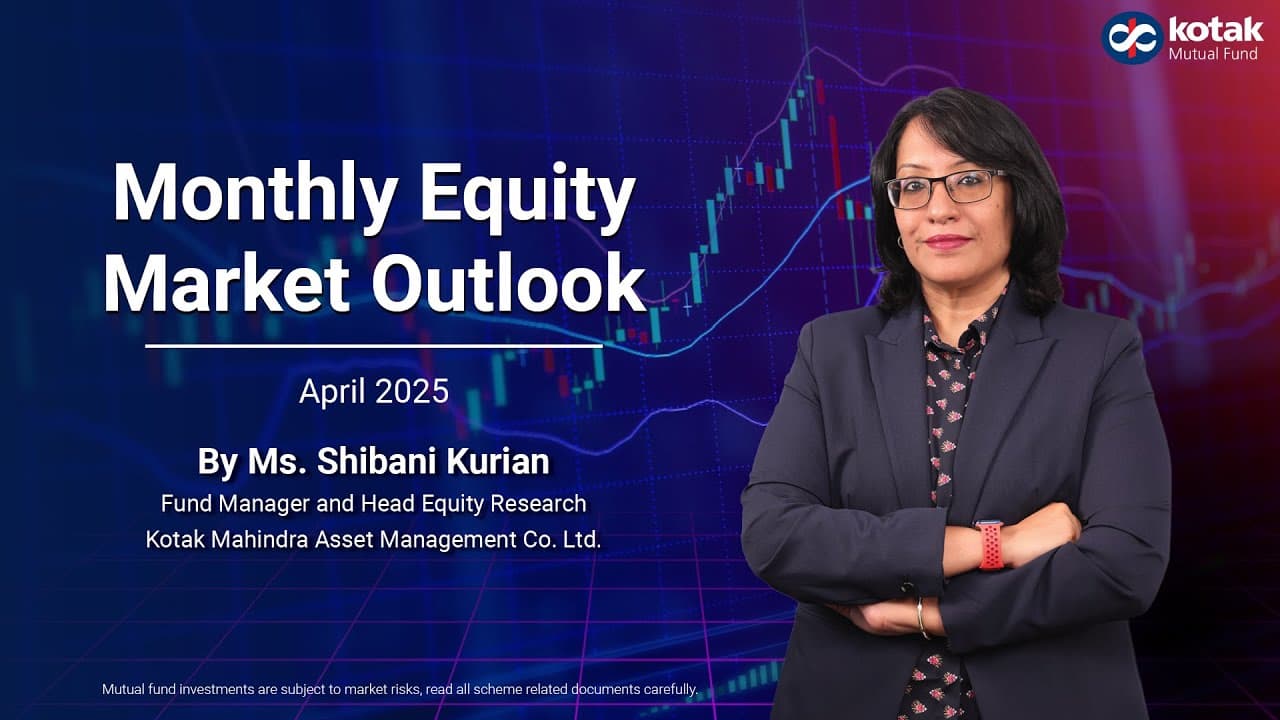 kotak
Mutual Fund

Monthly Equity Market Outlook

April 2025

By Ms. Shibani Kurian
Fund Manager and Head Equity Research
Kotak Mahindra Asset Management Co. Ltd.

Mutual fund investments are subject to market risks, read all scheme related documents carefully.